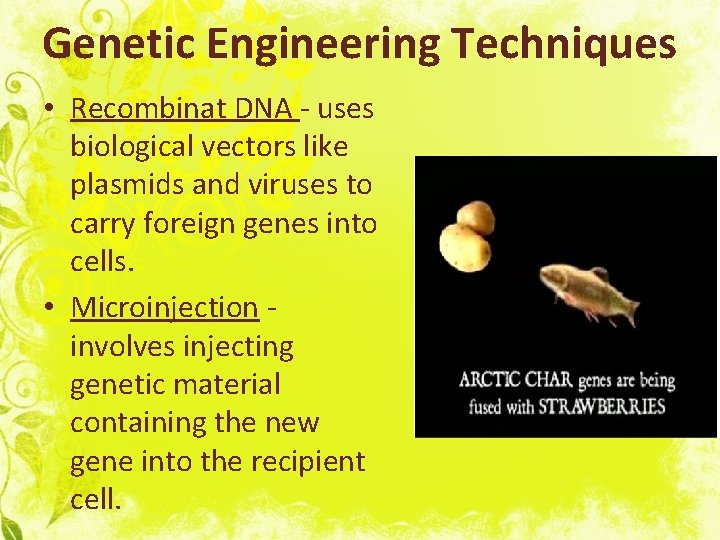 Genetic Engineering Techniques

• Recombinat DNA - uses biological vectors like plasmids and viruses to carry foreign genes into cells.

• Microinjection - involves injecting genetic material containing the new gene into the recipient cell.

ARCTIC CHAR genes are being fused with STRAWBERRIES